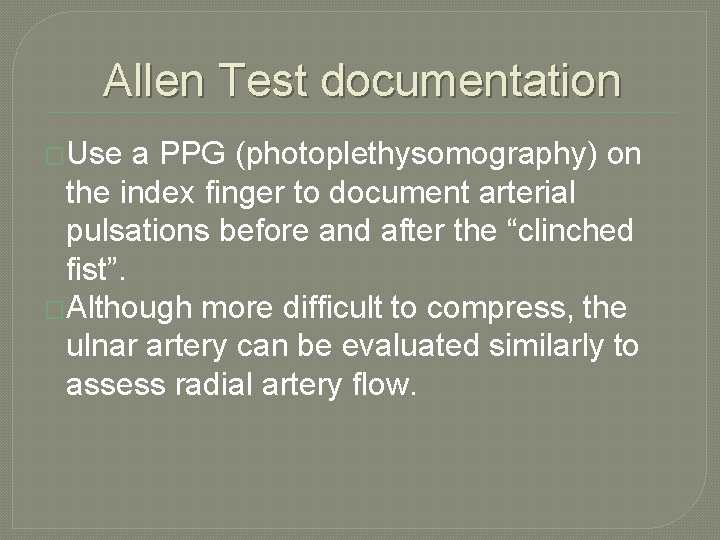 Allen Test documentation

Use a PPG (photoplethysomography) on the index finger to document arterial pulsations before and after the “clinched fist”.

Although more difficult to compress, the ulnar artery can be evaluated similarly to assess radial artery flow.